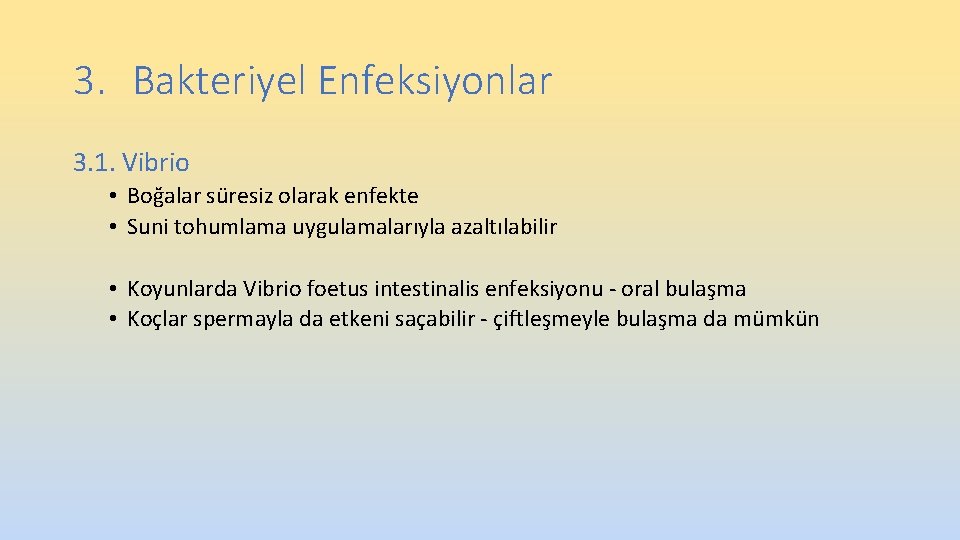 3. Bakteriyel Enfeksiyonlar

3.1. Vibrio

• Boğalar süresiz olarak enfekte
• Suni tohumlama uygulamalarıyla azaltılabilir

• Koyunlarda Vibrio foetus intestinalis enfeksiyonu - oral bulaşma
• Koçlar spermayla da etkeni saçabilir - çiftleşmeyle bulaşma da mümkün